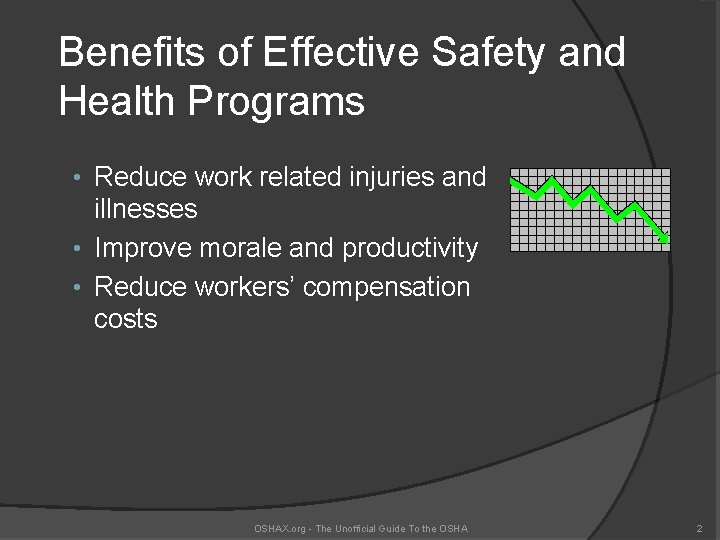 Benefits of Effective Safety and Health Programs

• Reduce work related injuries and illnesses
• Improve morale and productivity
• Reduce workers' compensation costs

OSHAX.org - The Unofficial Guide To the OSHA

2